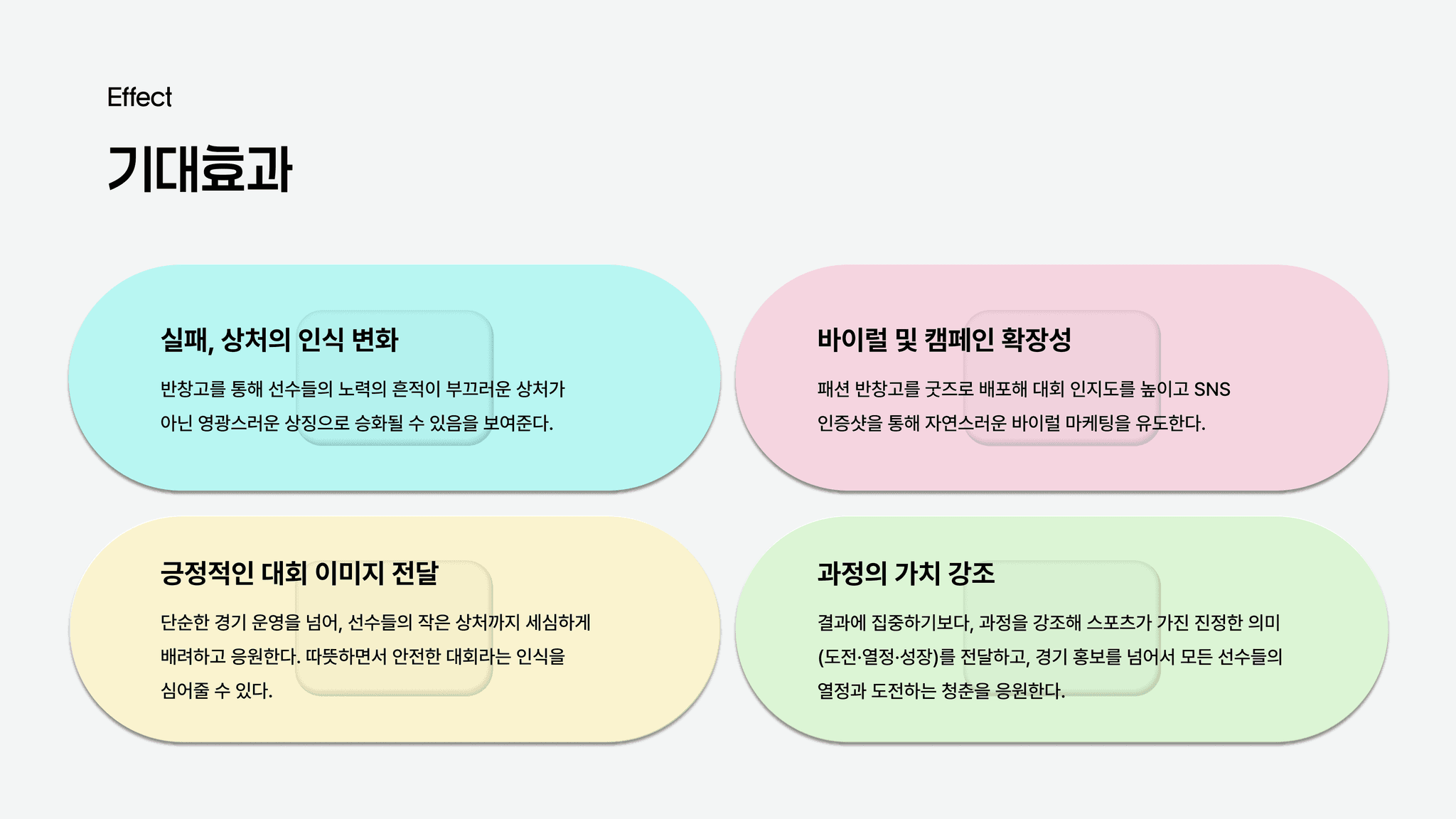 Effect

기대효과

실패, 상처의 인식 변화

반창고를 통해 선수들의 노력의 흔적이 부끄러운 상처가 아닌 영광스러운 상징으로 승화될 수 있음을 보여준다.

바이럴 및 캠페인 확장성

패션 반창고를 굿즈로 배포해 대회 인지도를 높이고 SNS 인증샷을 통해 자연스러운 바이럴 마케팅을 유도한다.

긍정적인 대회 이미지 전달

단순한 경기 운영을 넘어, 선수들의 작은 상처까지 세심하게 배려하고 응원한다. 따뜻하면서 안전한 대회라는 인식을 심어줄 수 있다.

과정의 가치 강조

결과에 집중하기보다, 과정을 강조해 스포츠가 가진 진정한 의미(도전·열정·성장)를 전달하고, 경기 홍보를 넘어서 모든 선수들의 열정과 도전하는 청춘을 응원한다.